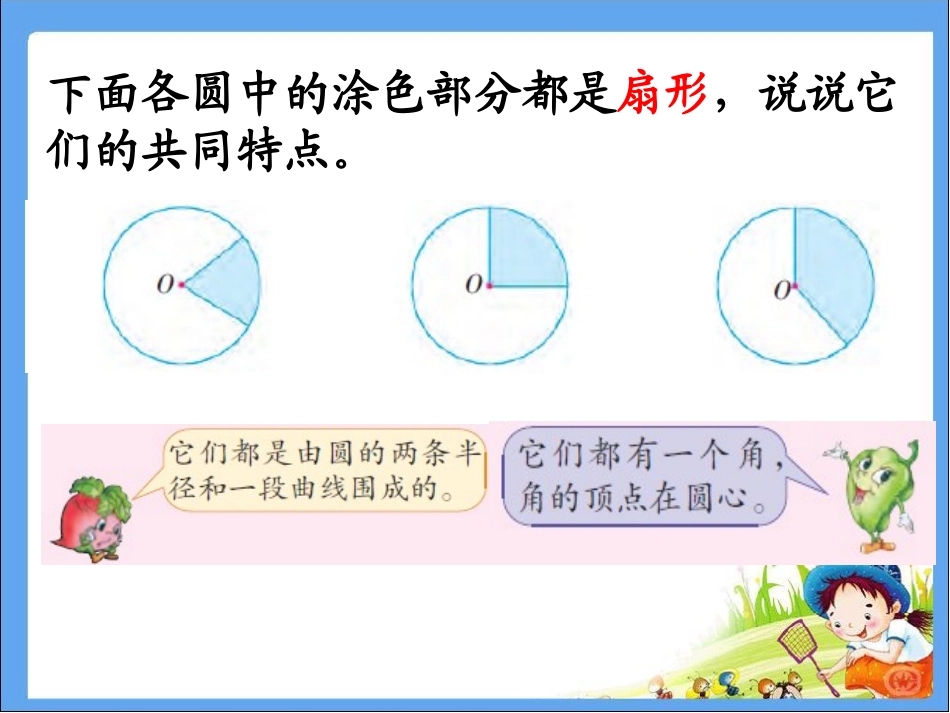 下面各圆中的涂色部分都是扇形，说说它们的共同特点。

$O$

$O$

$O$

它们都是由圆的两条半径和一段曲线围成的。

它们都有一个角，角的顶点在圆心。